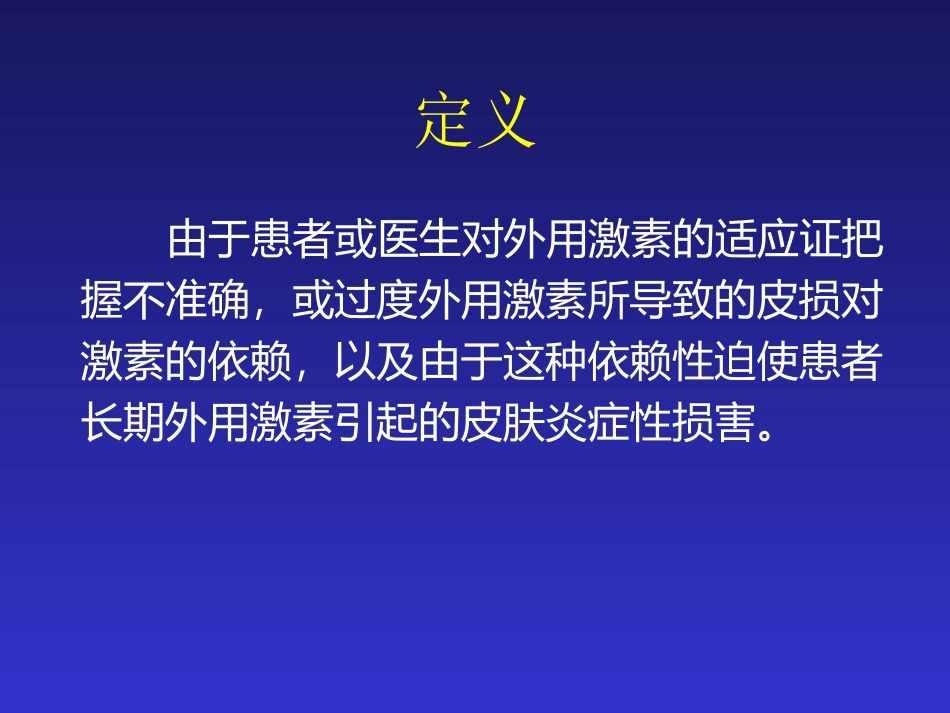 定义

由于患者或医生对外用激素的适应证把握不准确，或过度外用激素所导致的皮损对激素的依赖，以及由于这种依赖性迫使患者长期外用激素引起的皮肤炎症性损害。